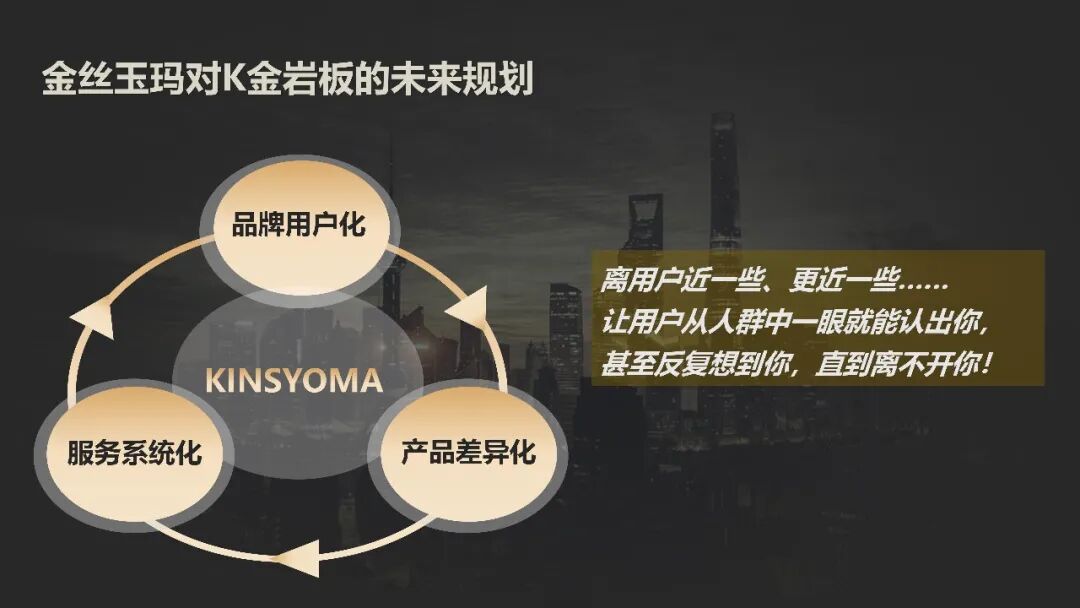 金丝玉玛对K金岩板的未来规划

品牌用户化

KINSYOMA

服务系统化

产品差异化

离用户近一些、更近一些……
让用户从人群中一眼就能认出你，
甚至反复想到你，直到离不开你！